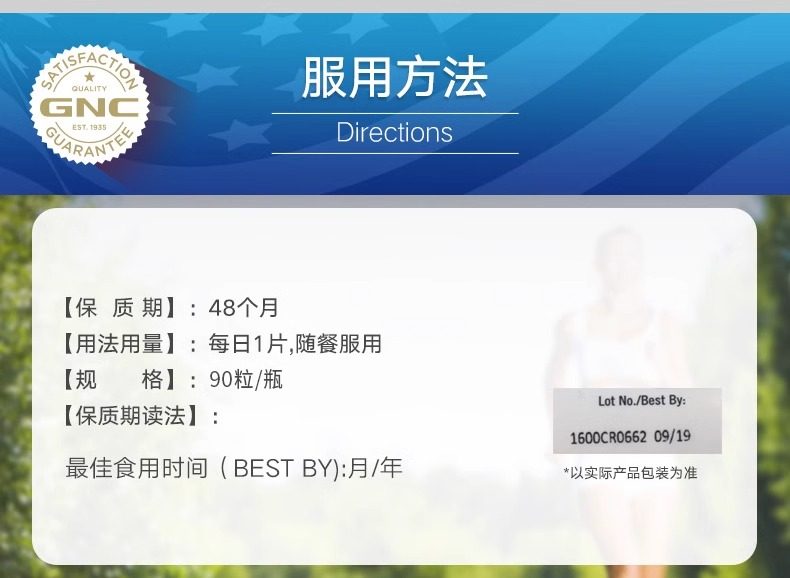 SATISFACTION
QUALITY
GNC
EST. 1935
GUARANTEE

服用方法
Directions

【保 质 期】：48个月
【用法用量】：每日1片,随餐服用
【规 格】：90粒/瓶
【保质期读法】：

最佳食用时间（BEST BY):月/年

Lot No./Best By:
1600CR0662 09/19

*以实际产品包装为准